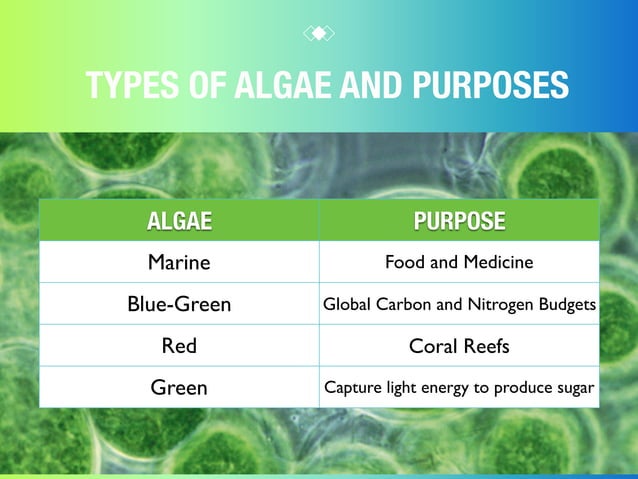 TYPES OF ALGAE AND PURPOSES

| ALGAE | PURPOSE |
|---|---|
| Marine | Food and Medicine |
| Blue-Green | Global Carbon and Nitrogen Budgets |
| Red | Coral Reefs |
| Green | Capture light energy to produce sugar |